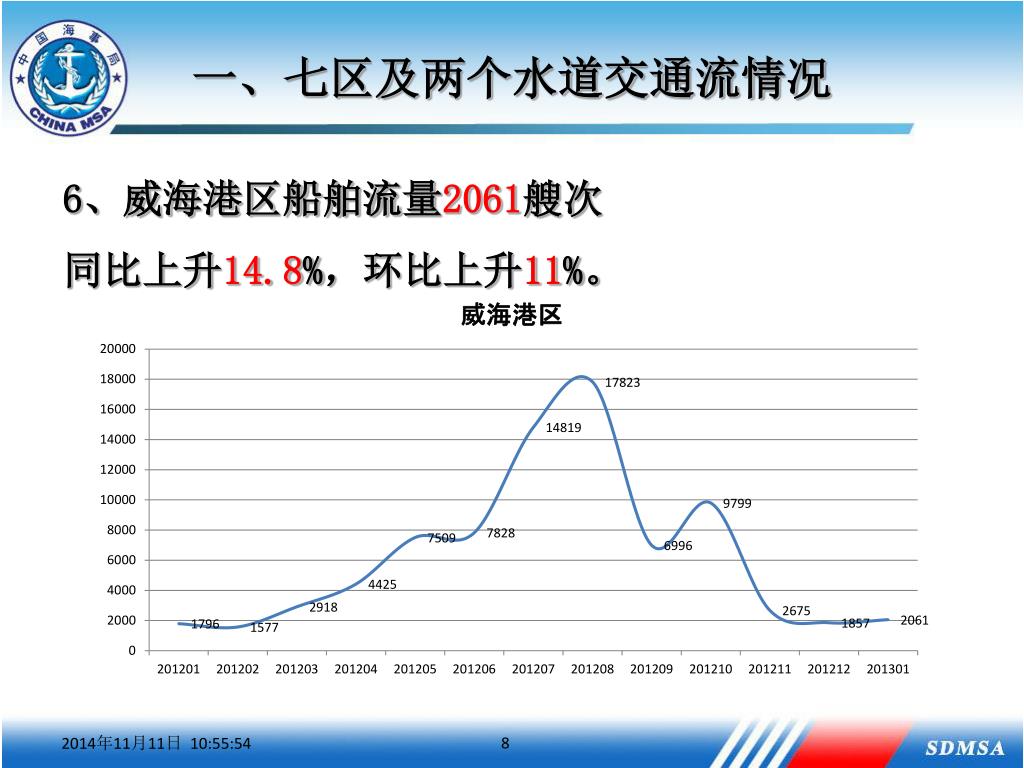 中国海事局
CHINA MSA

一、七区及两个水道交通流情况

6、威海港区船舶流量2061艘次

同比上升14.8%，环比上升11%。

威海港区

20000
18000
16000
14000
12000
10000
8000
6000
4000
2000
0

1796
1577
2918
4425
7509
7828
14819
17823
6996
9799
2675
1857
2061

201201 201202 201203 201204 201205 201206 201207 201208 201209 201210 201211 201212 201301

2014年11月11日 10:55:54

8

SDMSA